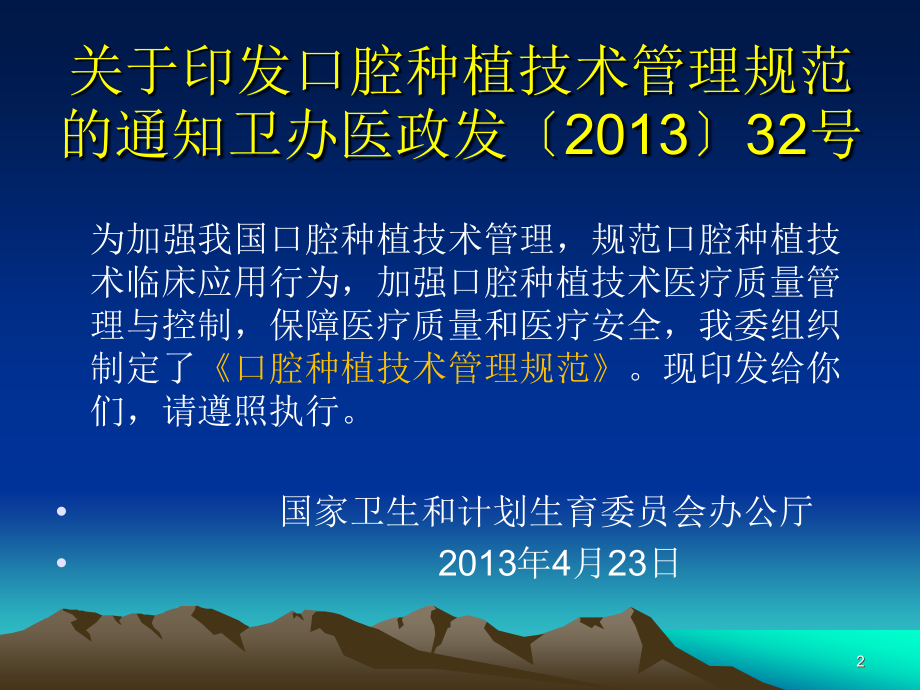 关于印发口腔种植技术管理规范的通知卫办医政发〔2013〕32号

为加强我国口腔种植技术管理，规范口腔种植技术临床应用行为，加强口腔种植技术医疗质量管理与控制，保障医疗质量和医疗安全，我委组织制定了《口腔种植技术管理规范》。现印发给你们，请遵照执行。

• 国家卫生和计划生育委员会办公厅

• 2013年4月23日

2